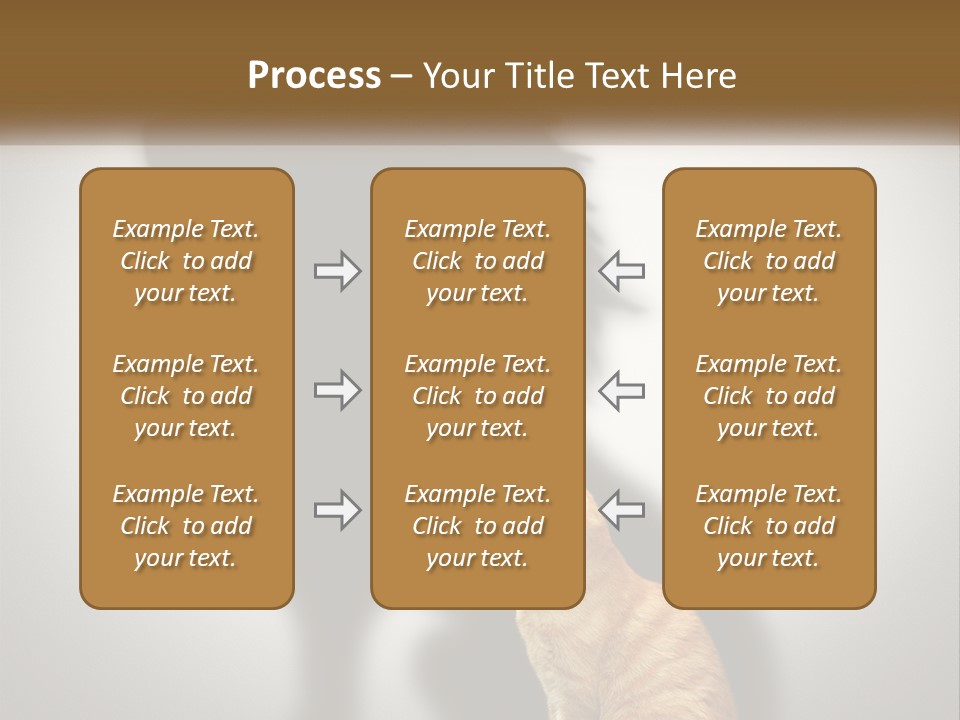 Process – Your Title Text Here

Example Text. Click to add your text.

Example Text. Click to add your text.

Example Text. Click to add your text.

Example Text. Click to add your text.

Example Text. Click to add your text.

Example Text. Click to add your text.

Example Text. Click to add your text.

Example Text. Click to add your text.

Example Text. Click to add your text.